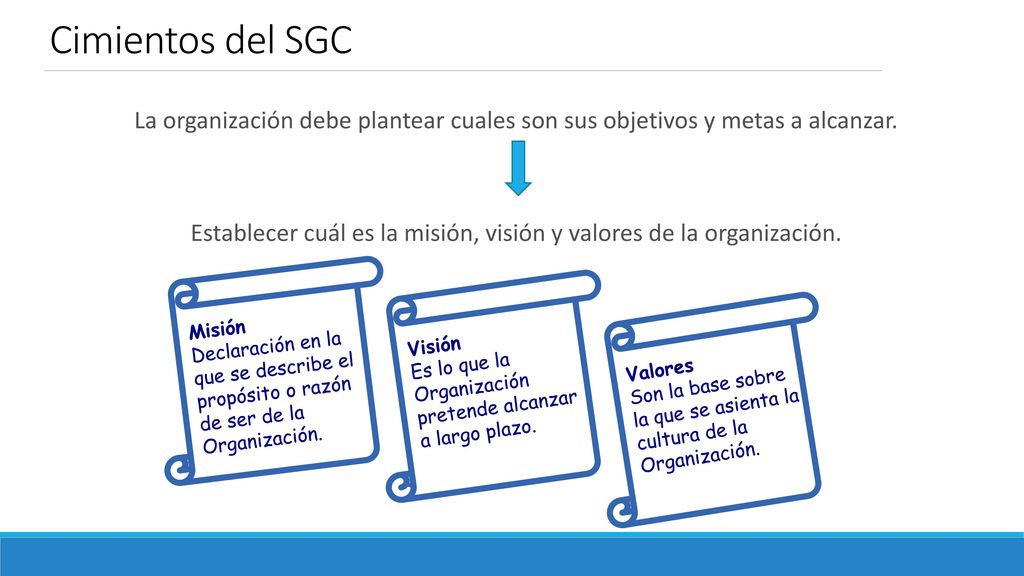 Cimientos del SGC

La organización debe plantear cuales son sus objetivos y metas a alcanzar.

Establecer cuál es la misión, visión y valores de la organización.

Misión
Declaración en la que se describe el propósito o razón de ser de la Organización.

Visión
Es lo que la Organización pretende alcanzar a largo plazo.

Valores
Son la base sobre la que se asienta la cultura de la Organización.